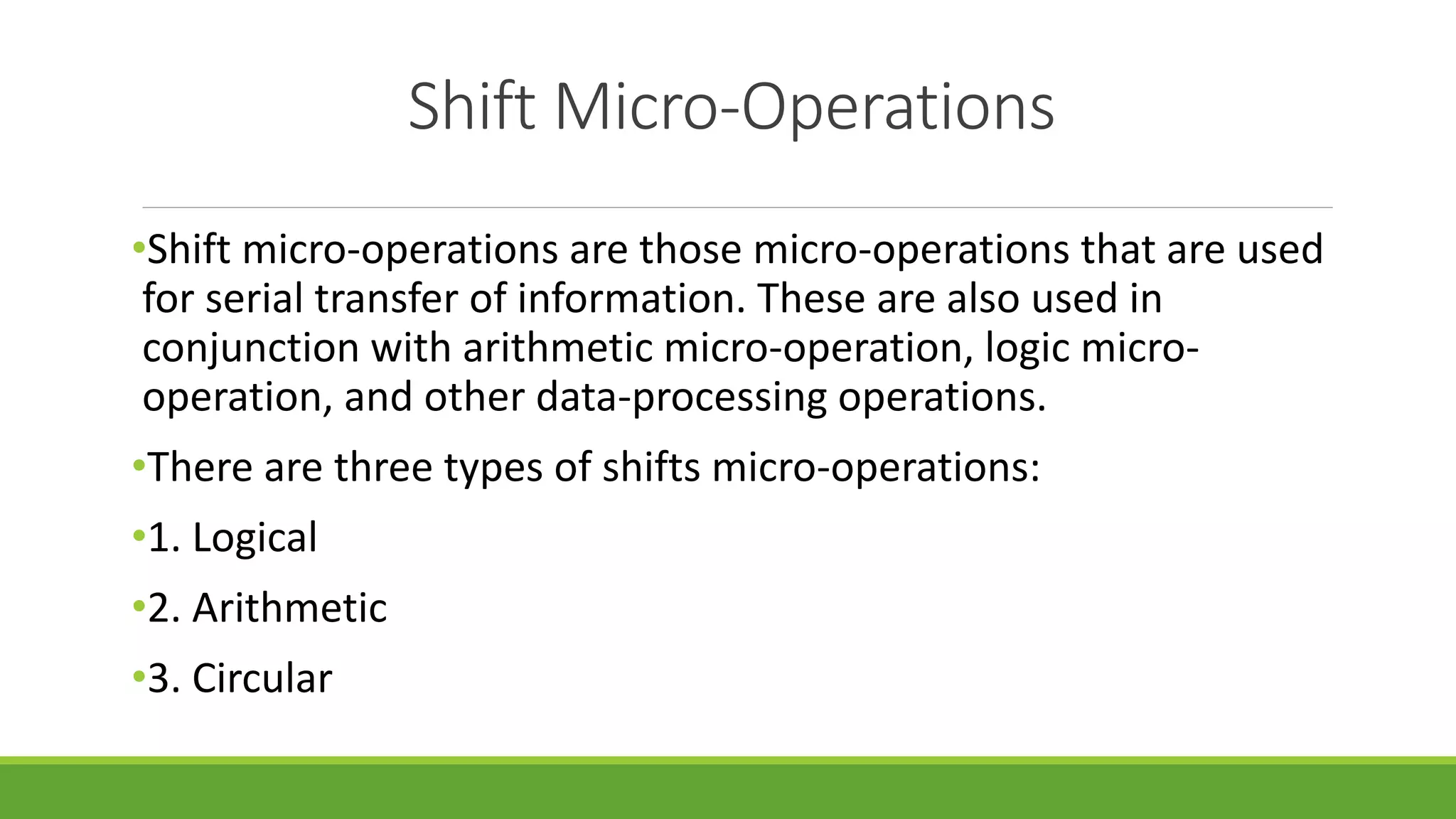 Shift Micro-Operations

•Shift micro-operations are those micro-operations that are used for serial transfer of information. These are also used in conjunction with arithmetic micro-operation, logic micro-operation, and other data-processing operations.

•There are three types of shifts micro-operations:

•1. Logical

•2. Arithmetic

•3. Circular